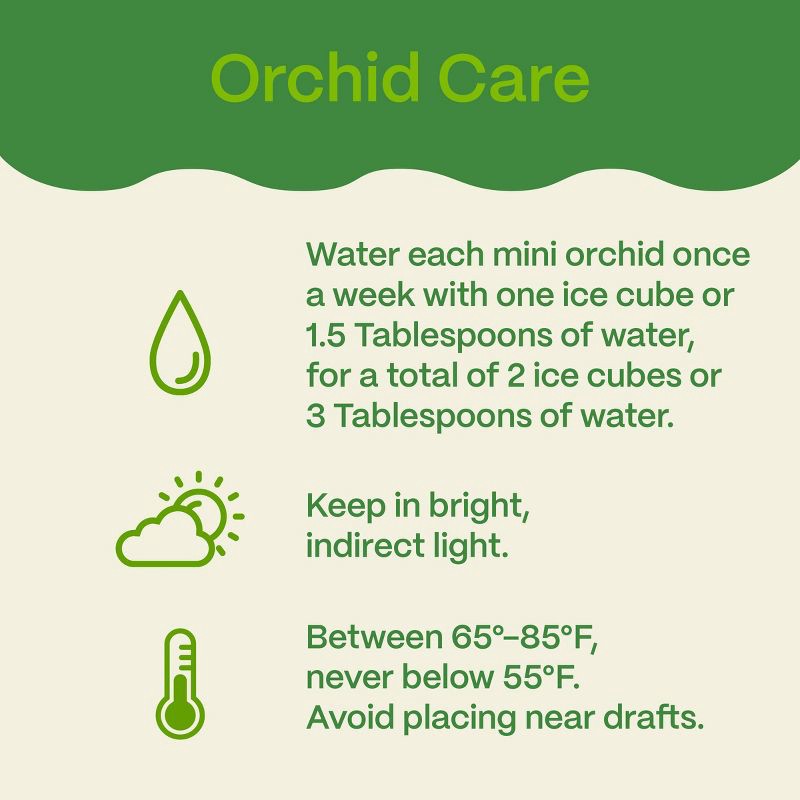 Orchid Care

Water each mini orchid once a week with one ice cube or 1.5 Tablespoons of water, for a total of 2 ice cubes or 3 Tablespoons of water.

Keep in bright, indirect light.

Between 65°–85°F, never below 55°F. Avoid placing near drafts.